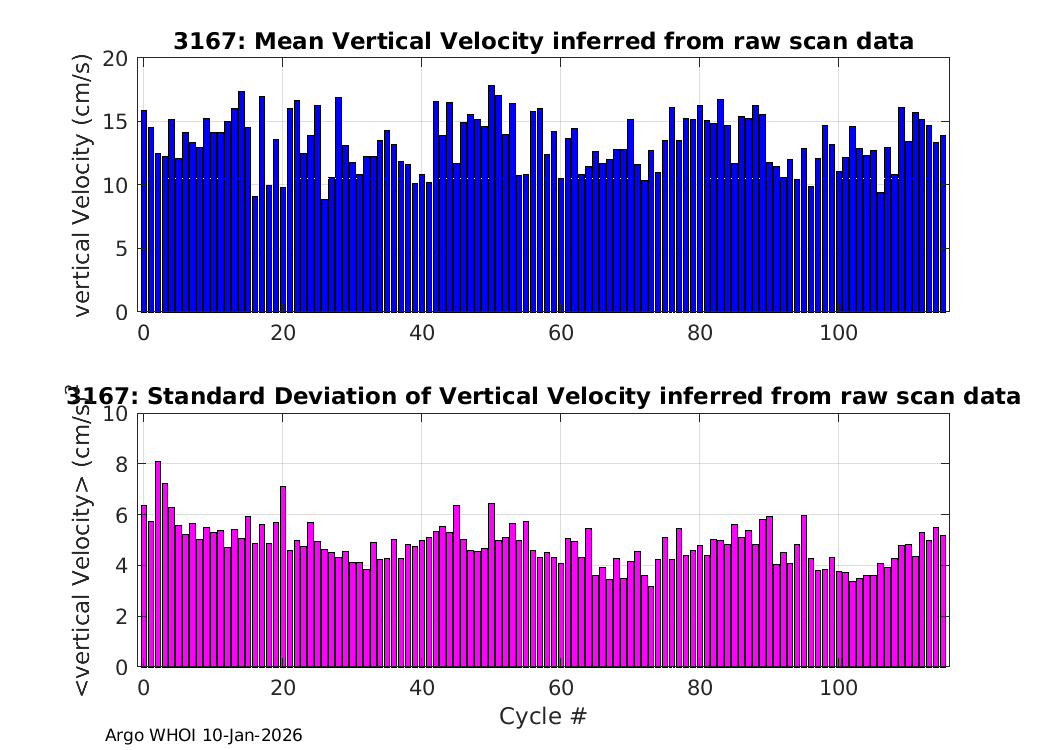 3167: Mean Vertical Velocity inferred from raw scan data

vertical Velocity (cm/s)

20
15
10
5
0

0 20 40 60 80 100

3167: Standard Deviation of Vertical Velocity inferred from raw scan data

<vertical Velocity> (cm/s)

10
8
6
4
2
0

0 20 40 60 80 100

Cycle #

Argo WHOI 10-Jan-2026